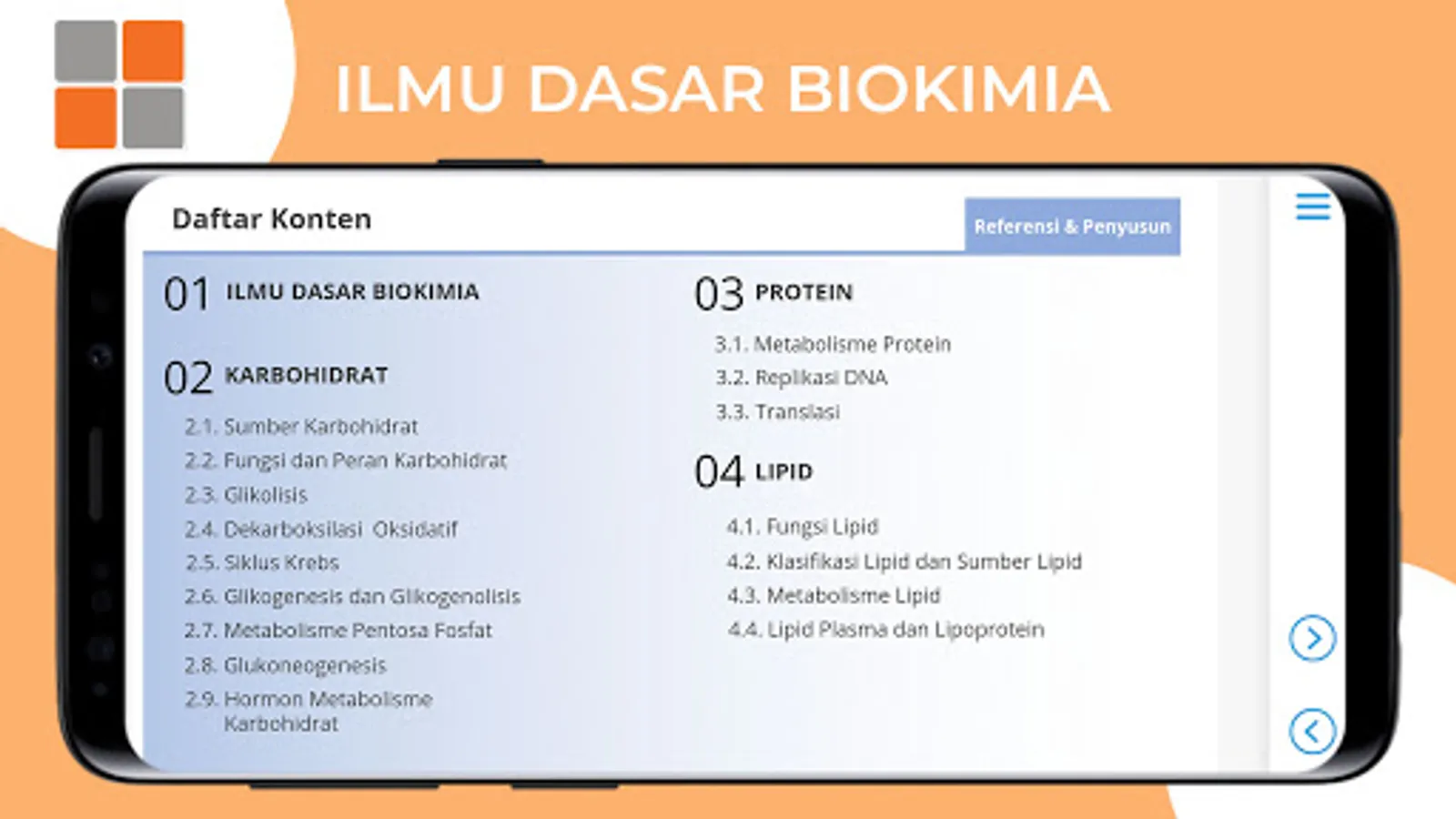 ILMU DASAR BIOKIMIA

Daftar Konten

Referensi & Penyusun

01 ILMU DASAR BIOKIMIA

02 KARBOHIDRAT

2.1. Sumber Karbohidrat
2.2. Fungsi dan Peran Karbohidrat
2.3. Glikolisis
2.4. Dekarboksilasi Oksidatif
2.5. Siklus Krebs
2.6. Glikogenesis dan Glikogenolisis
2.7. Metabolisme Pentosa Fosfat
2.8. Glukoneogenesis
2.9. Hormon Metabolisme Karbohidrat

03 PROTEIN

3.1. Metabolisme Protein
3.2. Replikasi DNA
3.3. Translasi

04 LIPID

4.1. Fungsi Lipid
4.2. Klasifikasi Lipid dan Sumber Lipid
4.3. Metabolisme Lipid
4.4. Lipid Plasma dan Lipoprotein